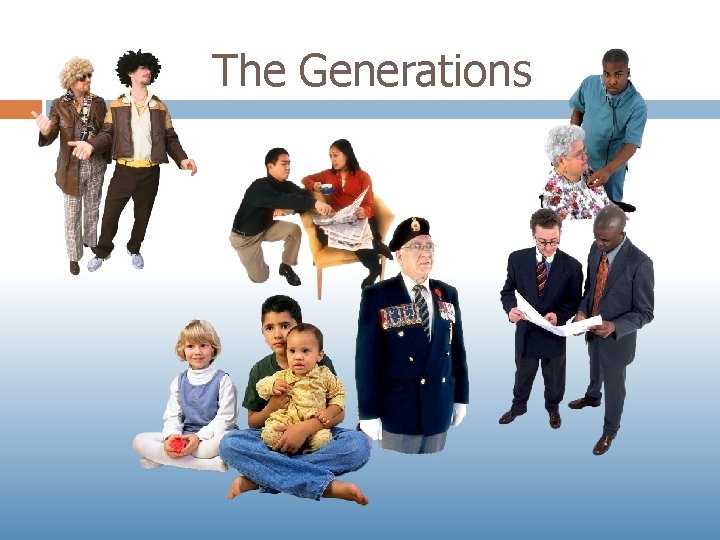 The Generations